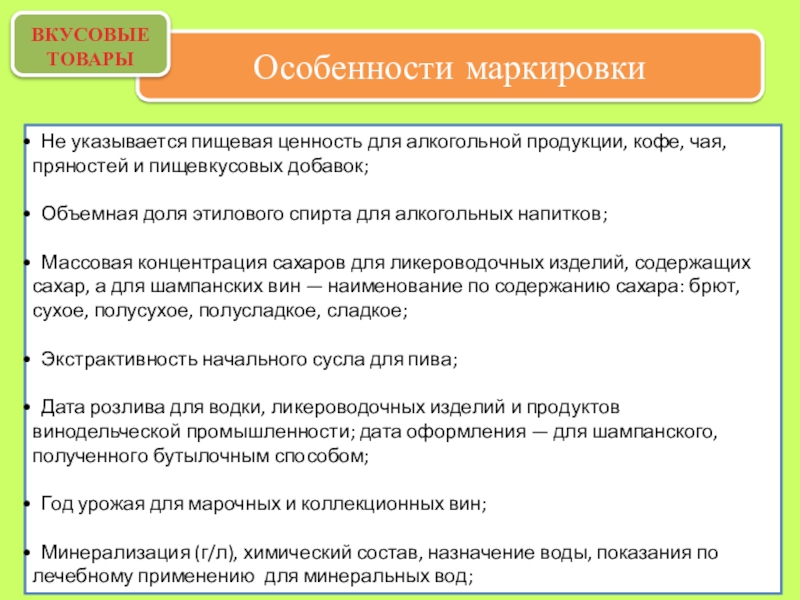 ВКУСОВЫЕ ТОВАРЫ

Особенности маркировки

• Не указывается пищевая ценность для алкогольной продукции, кофе, чая, пряностей и пищевкусовых добавок;

• Объемная доля этилового спирта для алкогольных напитков;

• Массовая концентрация сахаров для ликероводочных изделий, содержащих сахар, а для шампанских вин — наименование по содержанию сахара: брют, сухое, полусухое, полусладкое, сладкое;

• Экстрактивность начального сусла для пива;

• Дата розлива для водки, ликероводочных изделий и продуктов винодельческой промышленности; дата оформления — для шампанского, полученного бутылочным способом;

• Год урожая для марочных и коллекционных вин;

• Минерализация (г/л), химический состав, назначение воды, показания по лечебному применению для минеральных вод;